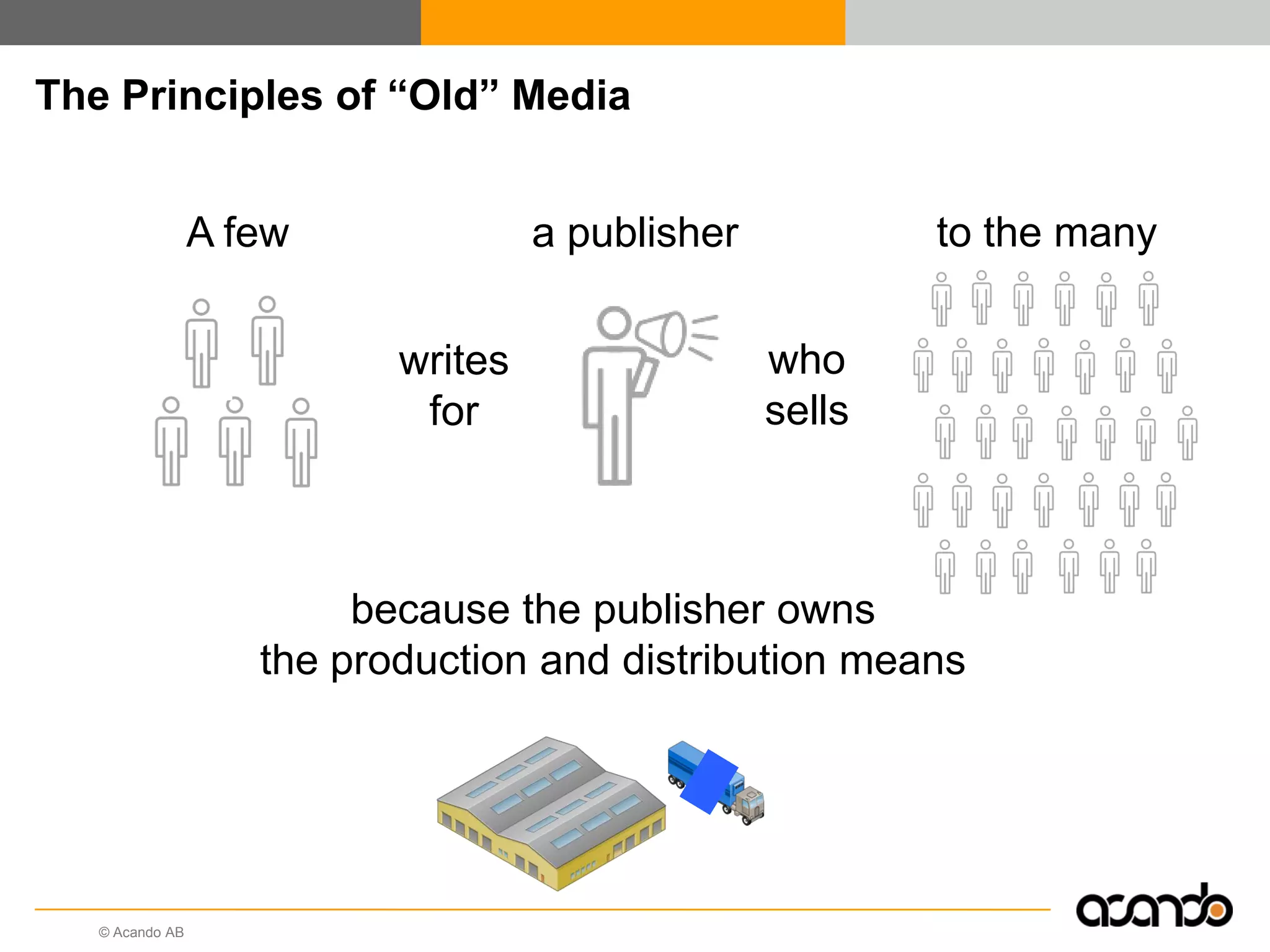 The Principles of “Old” Media

A few

writes for

a publisher

who sells

to the many

because the publisher owns the production and distribution means

© Acando AB

acando